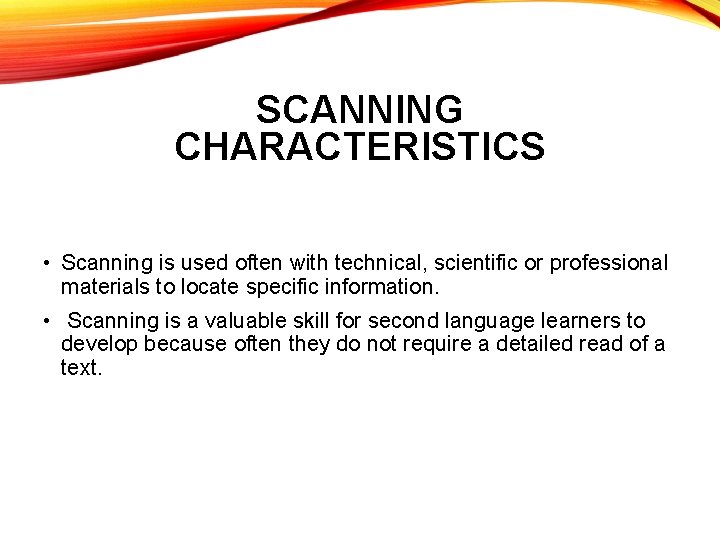 SCANNING CHARACTERISTICS

• Scanning is used often with technical, scientific or professional materials to locate specific information.

• Scanning is a valuable skill for second language learners to develop because often they do not require a detailed read of a text.